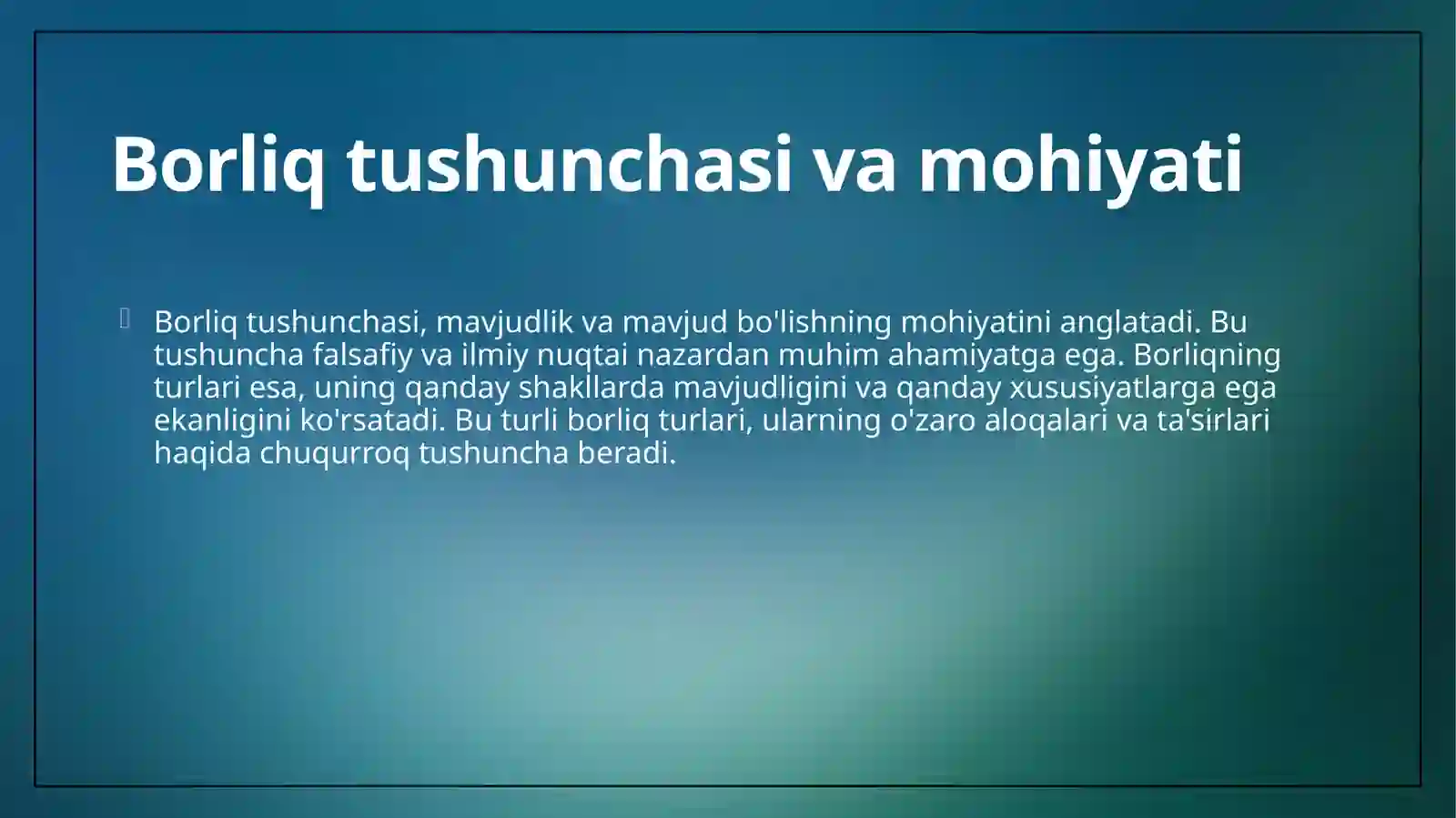 Borliq tushunchasi va mohiyati

Borliq tushunchasi, mavjudlik va mavjud bo'lishning mohiyatini anglatadi. Bu tushuncha falsafiy va ilmiy nuqtai nazardan muhim ahamiyatga ega. Borliqning turlari esa, uning qanday shakllarda mavjudligini va qanday xususiyatlarga ega ekanligini ko'rsatadi. Bu turli borliq turlari, ularning o'zaro aloqalari va ta'sirlari haqida chuqurroq tushuncha beradi.